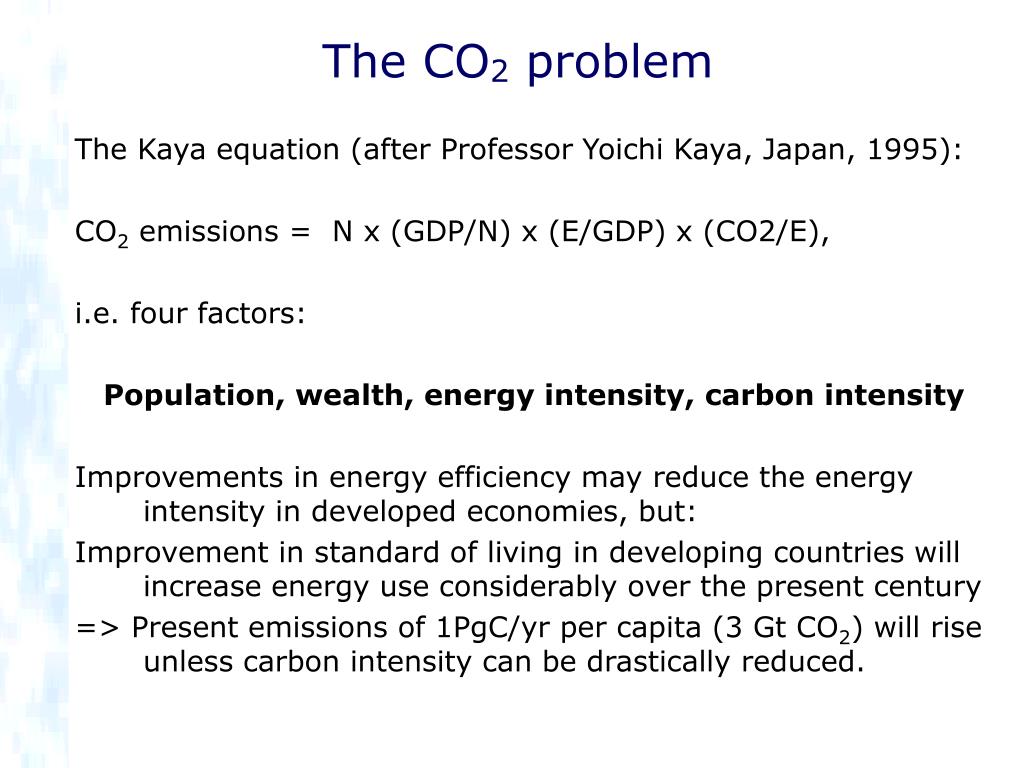 The $CO_2$ problem

The Kaya equation (after Professor Yoichi Kaya, Japan, 1995):

$CO_2$ emissions = N x (GDP/N) x (E/GDP) x (CO2/E),

i.e. four factors:

**Population, wealth, energy intensity, carbon intensity**

Improvements in energy efficiency may reduce the energy intensity in developed economies, but:

Improvement in standard of living in developing countries will increase energy use considerably over the present century

=> Present emissions of 1PgC/yr per capita (3 Gt $CO_2$) will rise unless carbon intensity can be drastically reduced.